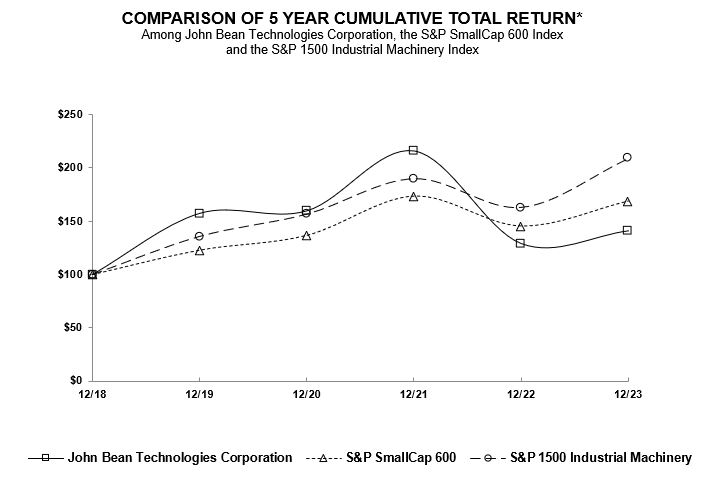 COMPARISON OF 5 YEAR CUMULATIVE TOTAL RETURN*
Among John Bean Technologies Corporation, the S&P SmallCap 600 Index and the S&P 1500 Industrial Machinery Index

$250
$200
$150
$100
$50
$0

12/18
12/19
12/20
12/21
12/22
12/23

John Bean Technologies Corporation
S&P SmallCap 600
S&P 1500 Industrial Machinery